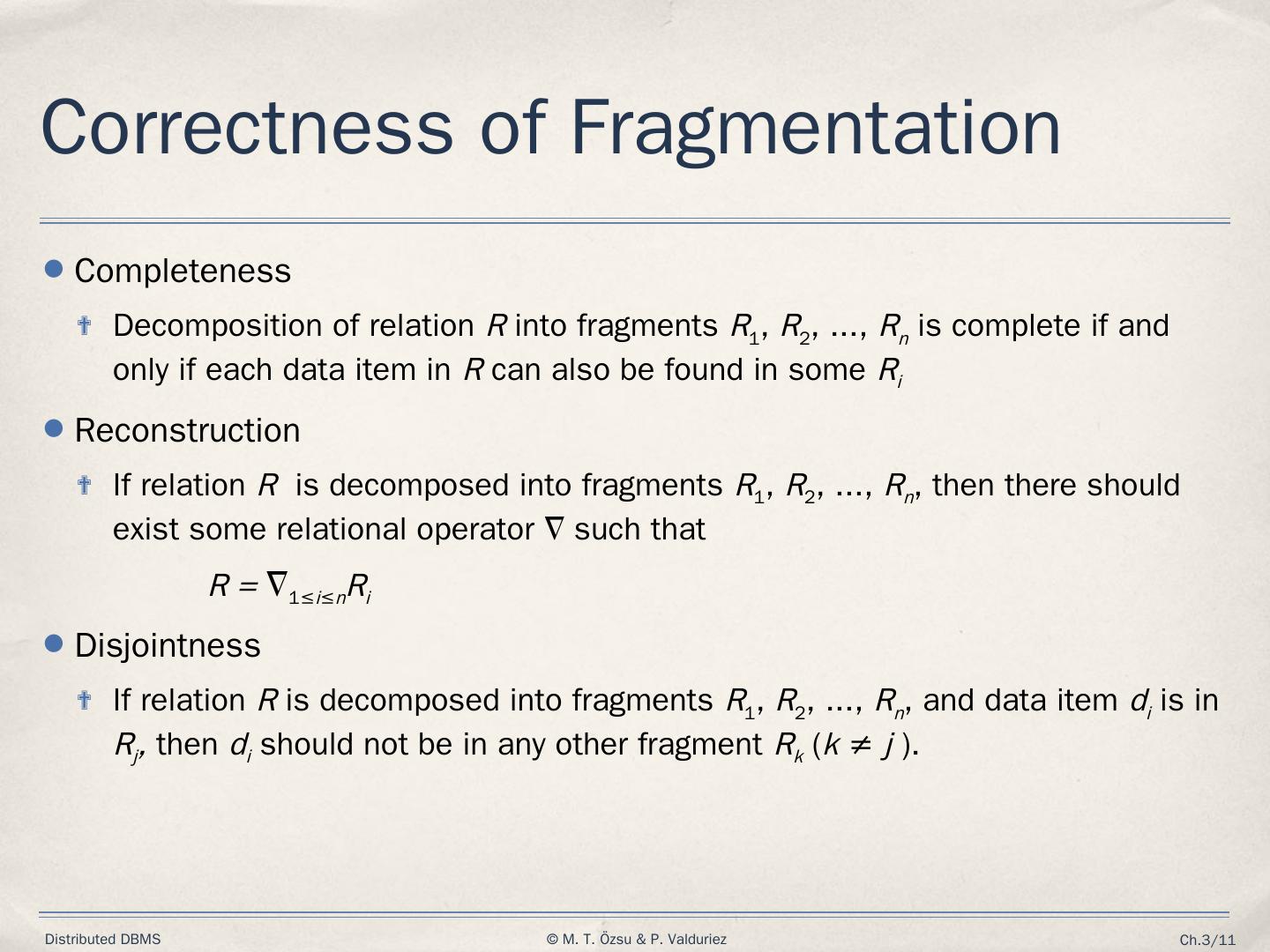 Correctness of Fragmentation

Completeness

Decomposition of relation $R$ into fragments $R_1$, $R_2$, ..., $R_n$ is complete if and only if each data item in $R$ can also be found in some $R_i$

Reconstruction

If relation $R$ is decomposed into fragments $R_1$, $R_2$, ..., $R_n$, then there should exist some relational operator $\nabla$ such that

$R = \nabla_{1 \leq i \leq n} R_i$

Disjointness

If relation $R$ is decomposed into fragments $R_1$, $R_2$, ..., $R_n$, and data item $d_i$ is in $R_j$, then $d_i$ should not be in any other fragment $R_k$ ($k \neq j$).

Distributed DBMS
© M. T. Özsu & P. Valduriez
Ch.3/11